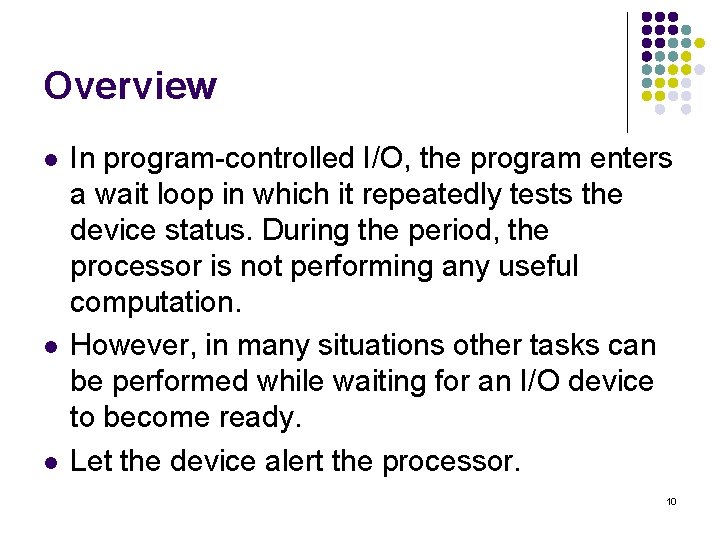 Overview

- In program-controlled I/O, the program enters a wait loop in which it repeatedly tests the device status. During the period, the processor is not performing any useful computation.
- However, in many situations other tasks can be performed while waiting for an I/O device to become ready.
- Let the device alert the processor.

10